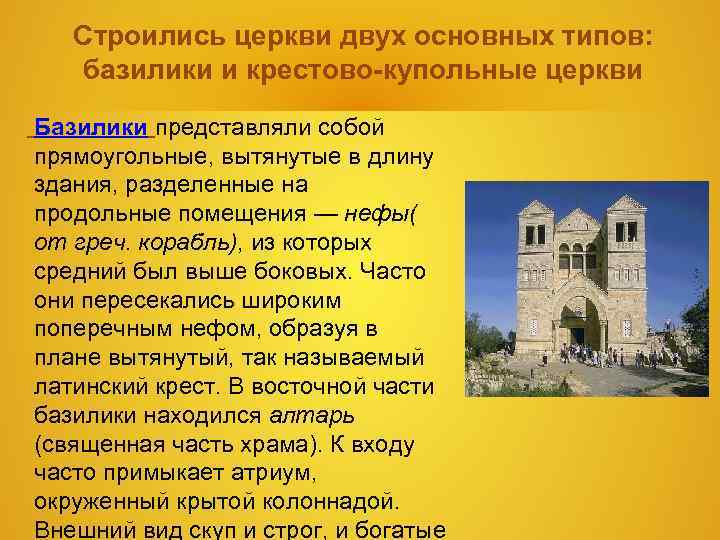 Строились церкви двух основных типов: базилики и крестово-купольные церкви

Базилики представляли собой прямоугольные, вытянутые в длину здания, разделенные на продольные помещения — нефы( от греч. корабль), из которых средний был выше боковых. Часто они пересекались широким поперечным нефом, образуя в плане вытянутый, так называемый латинский крест. В восточной части базилики находился алтарь (священная часть храма). К входу часто примыкает атриум, окруженный крытой колоннадой. Внешний вид скуп и строг, и богатые